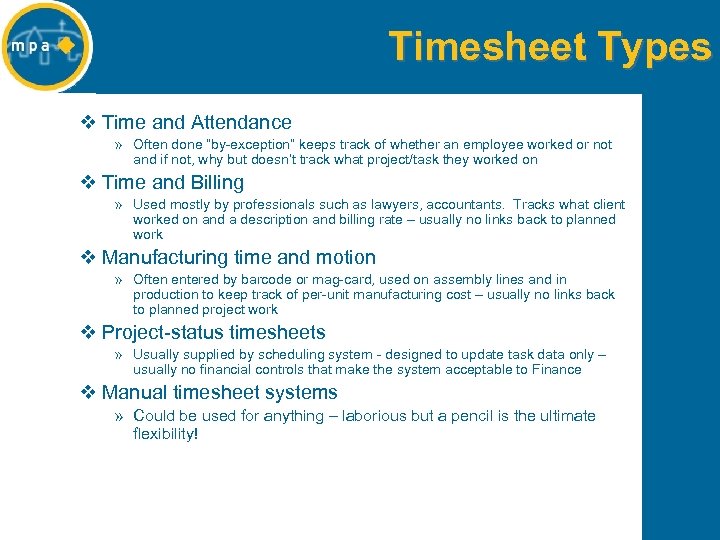 mpa

Timesheet Types

❖ Time and Attendance

» Often done "by-exception" keeps track of whether an employee worked or not and if not, why but doesn't track what project/task they worked on

❖ Time and Billing

» Used mostly by professionals such as lawyers, accountants. Tracks what client worked on and a description and billing rate – usually no links back to planned work

❖ Manufacturing time and motion

» Often entered by barcode or mag-card, used on assembly lines and in production to keep track of per-unit manufacturing cost – usually no links back to planned project work

❖ Project-status timesheets

» Usually supplied by scheduling system - designed to update task data only – usually no financial controls that make the system acceptable to Finance

❖ Manual timesheet systems

» Could be used for anything – laborious but a pencil is the ultimate flexibility!